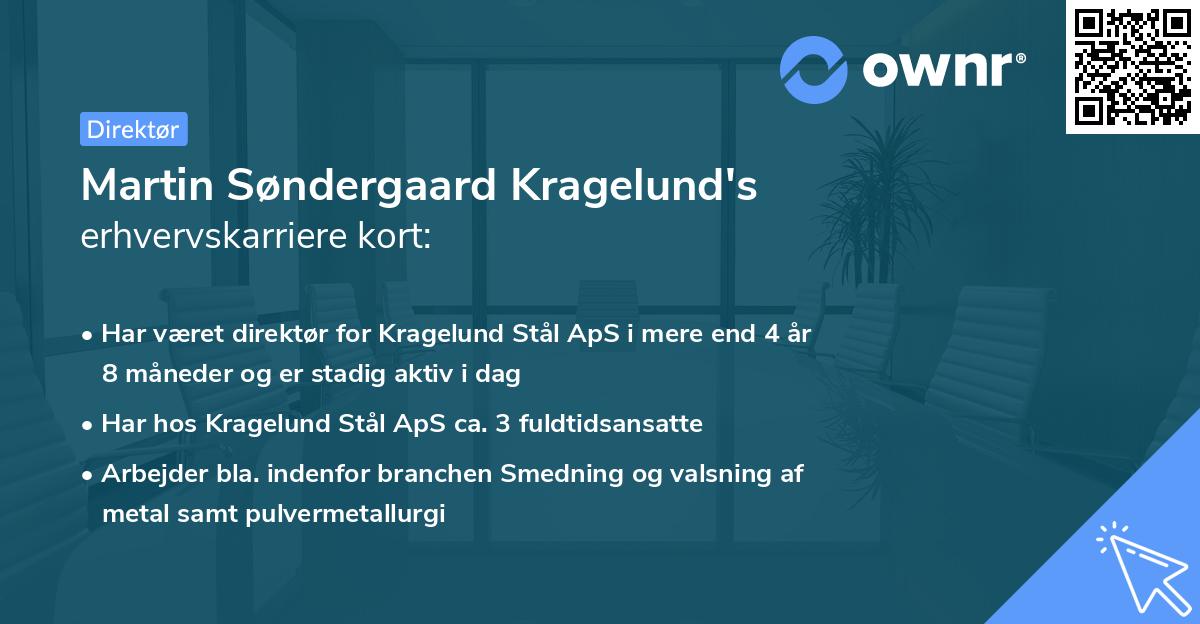 ownr®

Direktør

Martin Søndergaard Kragelund's
erhvervskarriere kort:

• Har været direktør for Kragelund Stål ApS i mere end 4 år 8 måneder og er stadig aktiv i dag

• Har hos Kragelund Stål ApS ca. 3 fuldtidsansatte

• Arbejder bla. indenfor branchen Smedning og valsning af metal samt pulvermetallurgi